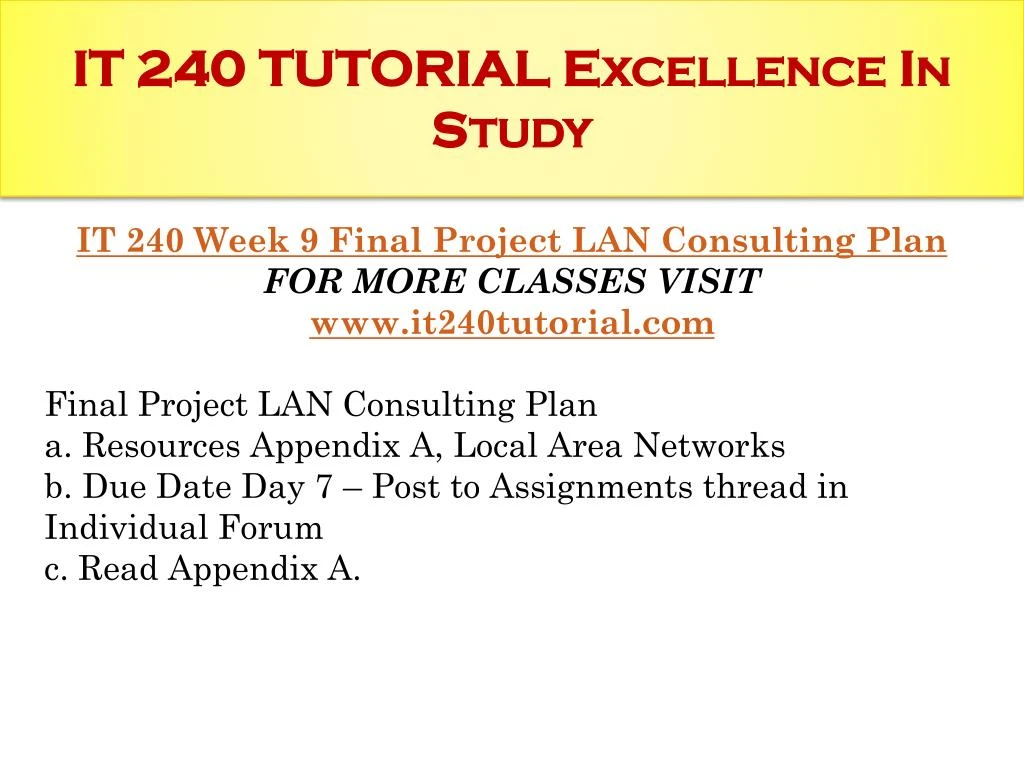 IT 240 TUTORIAL Excellence In Study

IT 240 Week 9 Final Project LAN Consulting Plan
FOR MORE CLASSES VISIT
www.it240tutorial.com

Final Project LAN Consulting Plan
a. Resources Appendix A, Local Area Networks
b. Due Date Day 7 – Post to Assignments thread in Individual Forum
c. Read Appendix A.